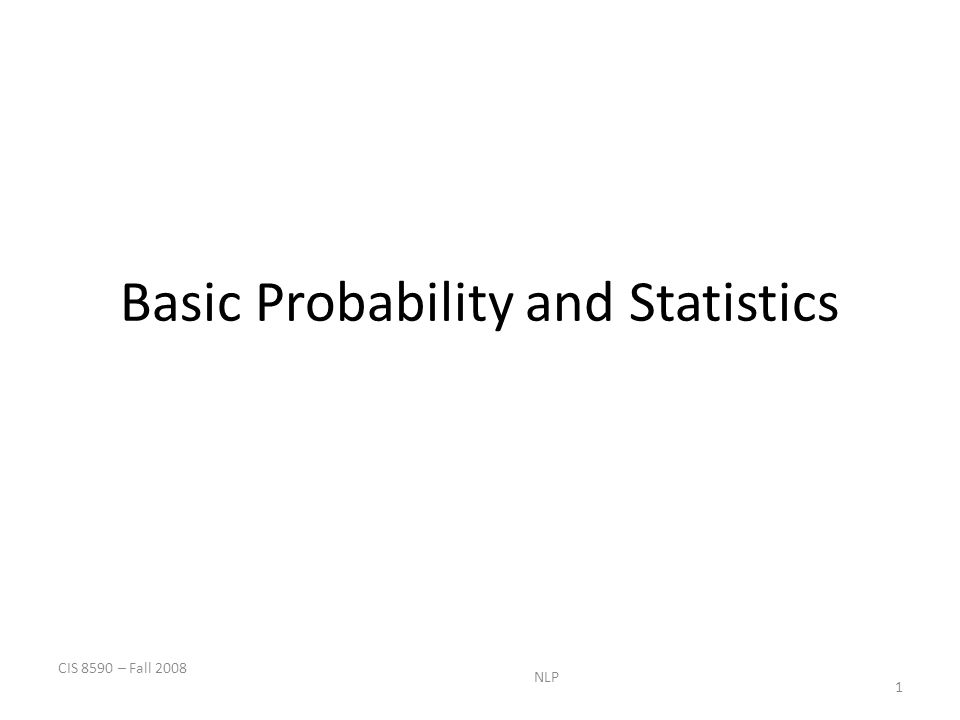 Basic Probability and Statistics

CIS 8590 – Fall 2008

NLP

1